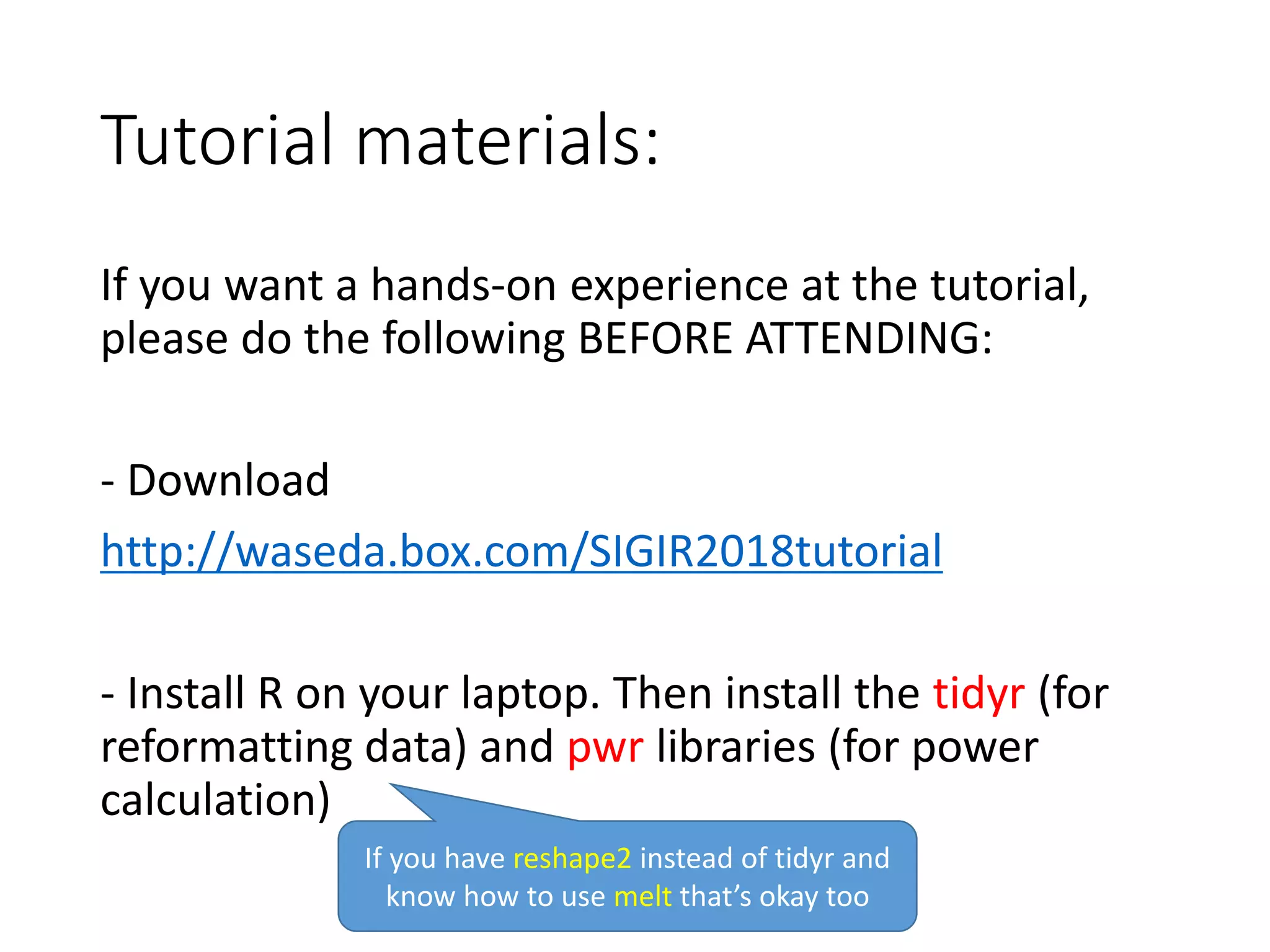 Tutorial materials:

If you want a hands-on experience at the tutorial, please do the following BEFORE ATTENDING:

- Download

http://waseda.box.com/SIGIR2018tutorial

- Install R on your laptop. Then install the tidyr (for reformatting data) and pwr libraries (for power calculation)

If you have reshape2 instead of tidyr and know how to use melt that's okay too